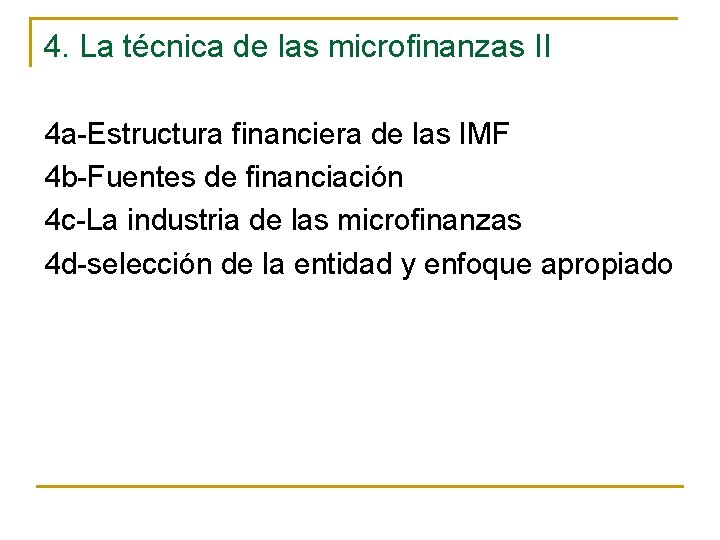 4. La técnica de las microfinanzas II

4a-Estructura financiera de las IMF
4b-Fuentes de financiación
4c-La industria de las microfinanzas
4d-selección de la entidad y enfoque apropiado